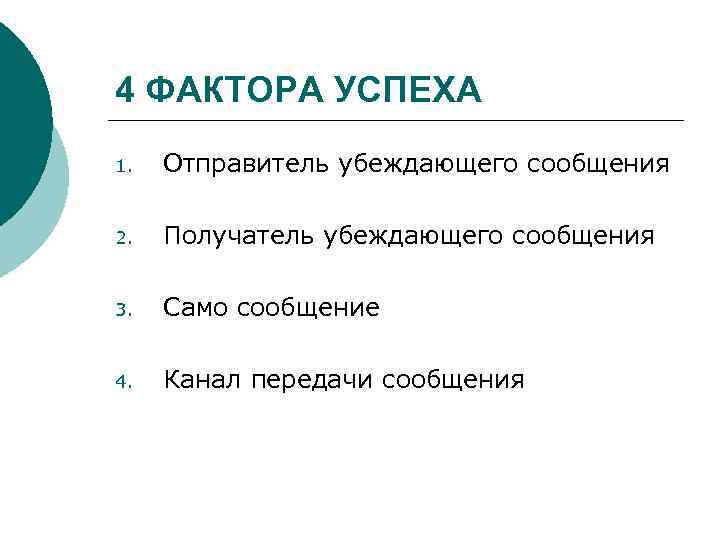 4 ФАКТОРА УСПЕХА

1. Отправитель убеждающего сообщения

2. Получатель убеждающего сообщения

3. Само сообщение

4. Канал передачи сообщения